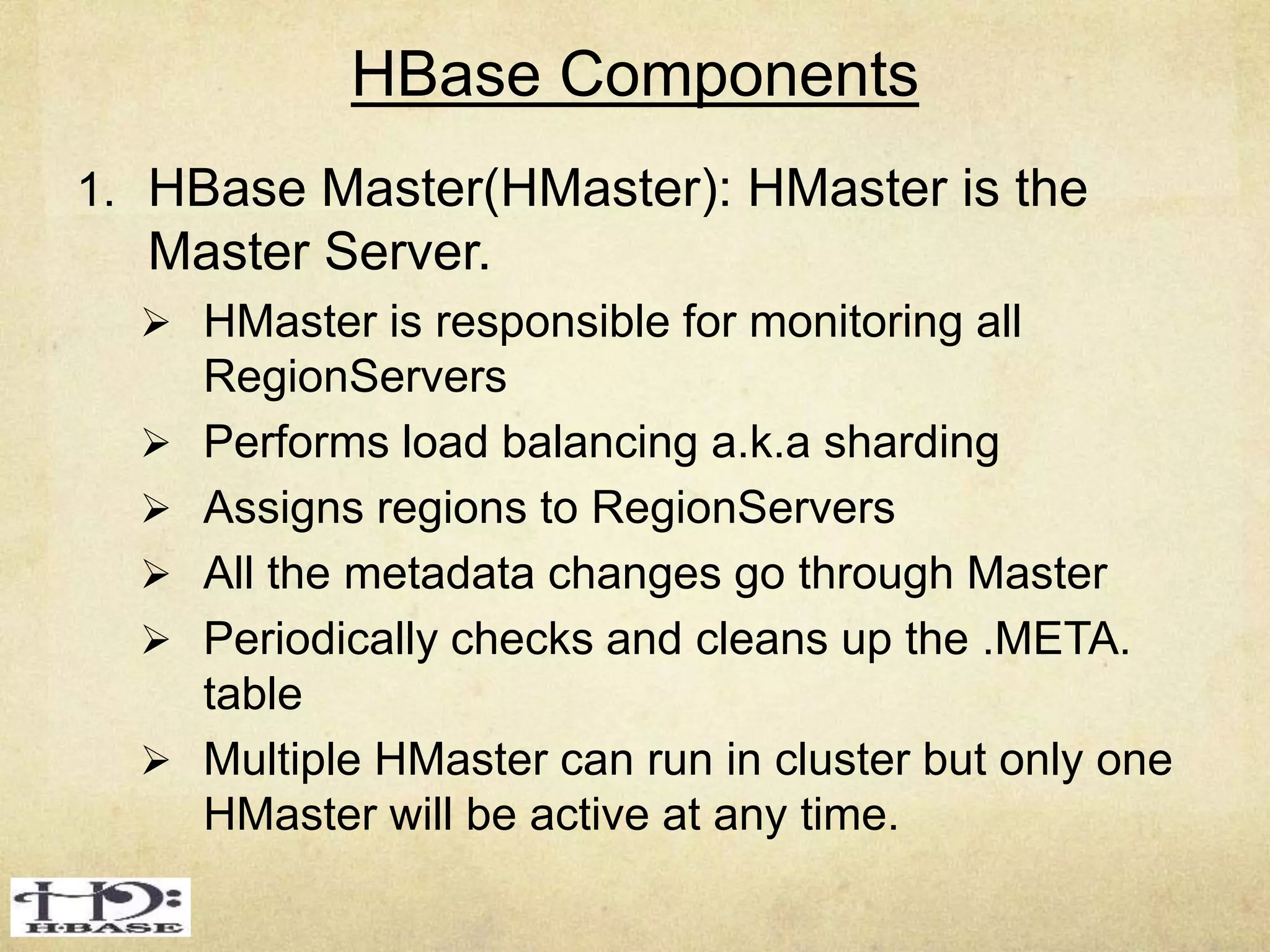 HBase Components

1. HBase Master(HMaster): HMaster is the Master Server.

➢ HMaster is responsible for monitoring all RegionServers
➢ Performs load balancing a.k.a sharding
➢ Assigns regions to RegionServers
➢ All the metadata changes go through Master
➢ Periodically checks and cleans up the .META. table
➢ Multiple HMaster can run in cluster but only one HMaster will be active at any time.

H·BASE